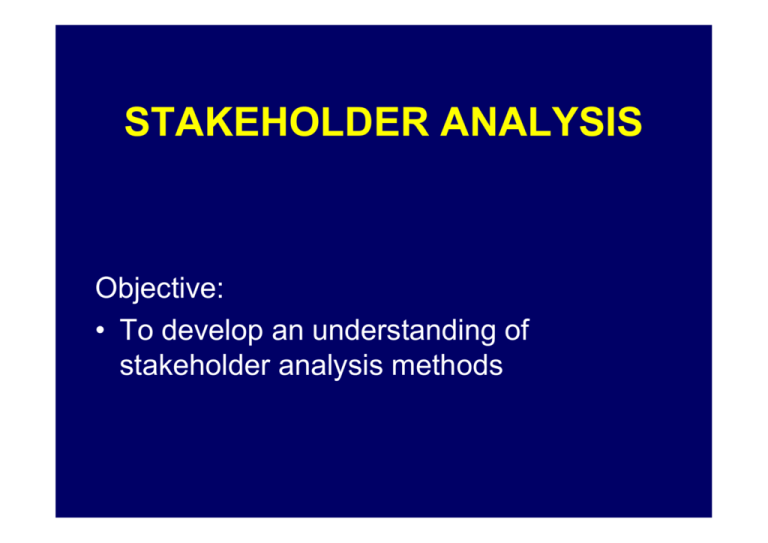 STAKEHOLDER ANALYSIS

Objective:

• To develop an understanding of stakeholder analysis methods